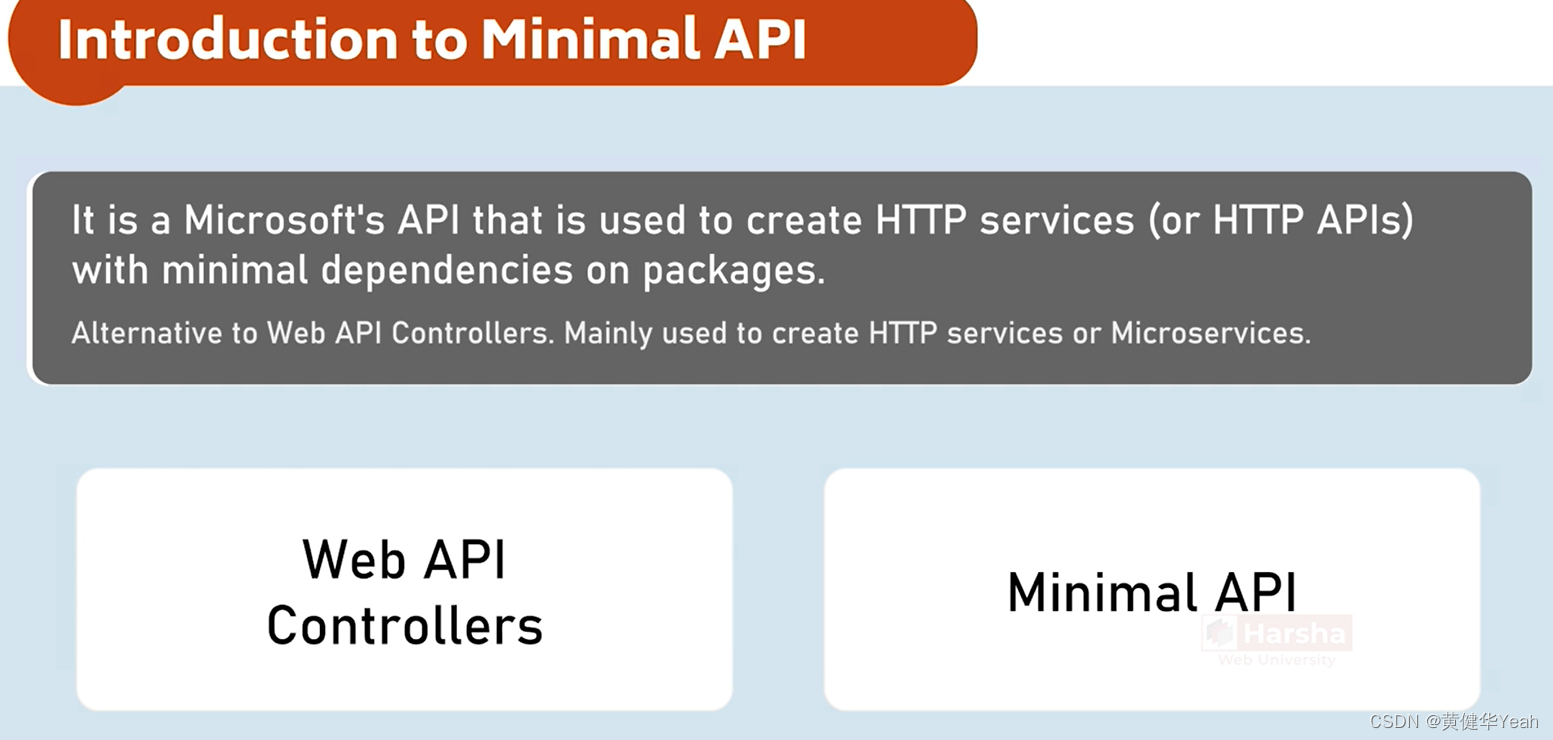 Introduction to Minimal API

It is a Microsoft's API that is used to create HTTP services (or HTTP APIs) with minimal dependencies on packages.

Alternative to Web API Controllers. Mainly used to create HTTP services or Microservices.

Web API Controllers

Minimal API

Harsha
Web University

CSDN @黄健华Yeah